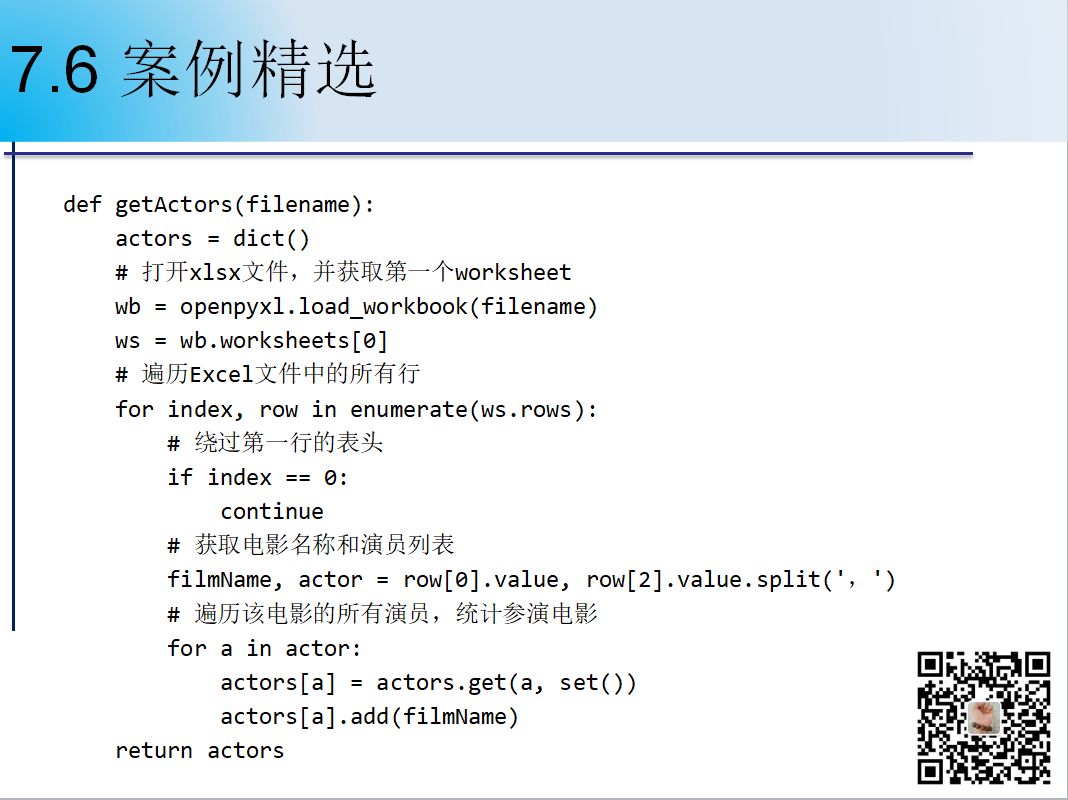 7.6 案例精选

def getActors(filename):
    actors = dict()
    # 打开xlsx文件，并获取第一个worksheet
    wb = openpyxl.load_workbook(filename)
    ws = wb.worksheets[0]
    # 遍历Excel文件中的所有行
    for index, row in enumerate(ws.rows):
        # 绕过第一行的表头
        if index == 0:
            continue
        # 获取电影名称和演员列表
        filmName, actor = row[0].value, row[2].value.split('，')
        # 遍历该电影的所有演员，统计参演电影
        for a in actor:
            actors[a] = actors.get(a, set())
            actors[a].add(filmName)
    return actors